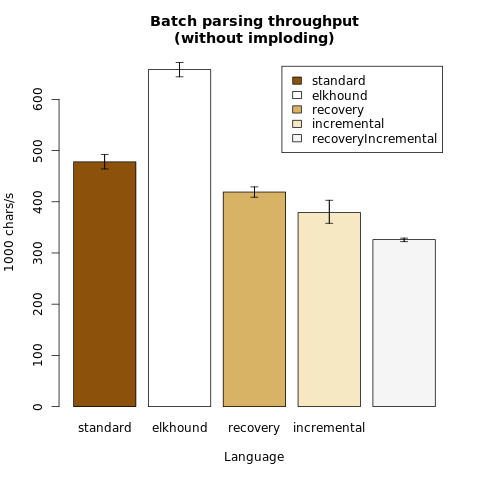 Batch parsing throughput
(without imploding)

standard
elkhound
recovery
incremental
recoveryIncremental

1000 chars/s

0
100
200
300
400
500
600

standard
elkhound
recovery
incremental

Language